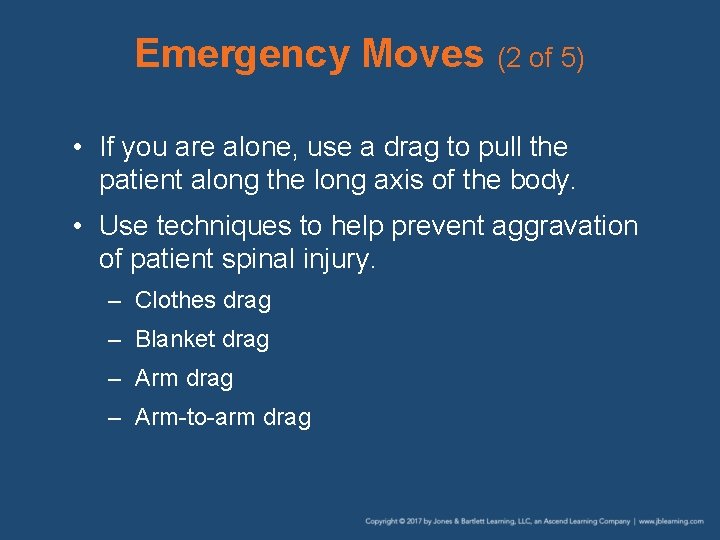 Emergency Moves (2 of 5)

• If you are alone, use a drag to pull the patient along the long axis of the body.

• Use techniques to help prevent aggravation of patient spinal injury.

– Clothes drag

– Blanket drag

– Arm drag

– Arm-to-arm drag

Copyright © 2017 by Jones & Bartlett Learning, LLC, an Ascend Learning Company | www.jblearning.com